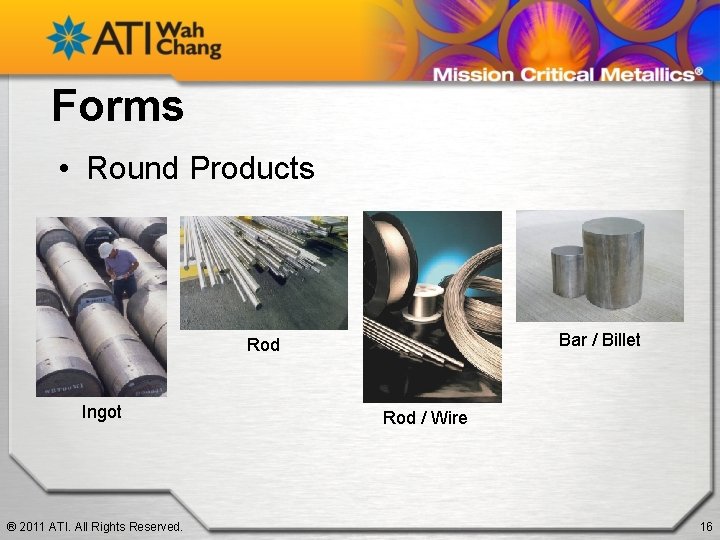 ATI Wah Chang

Mission Critical Metallics®

Forms

• Round Products

Ingot

Rod

Rod / Wire

Bar / Billet

® 2011 ATI. All Rights Reserved.

16